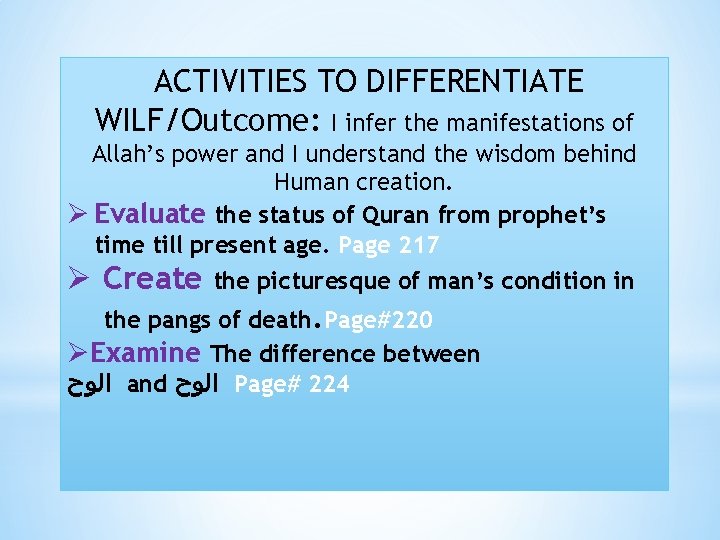 ACTIVITIES TO DIFFERENTIATE

WILF/Outcome: I infer the manifestations of Allah's power and I understand the wisdom behind Human creation.

➢ Evaluate the status of Quran from prophet's time till present age. Page 217

➢ Create the picturesque of man's condition in the pangs of death.Page#220

➢Examine The difference between الوح and الوح Page# 224